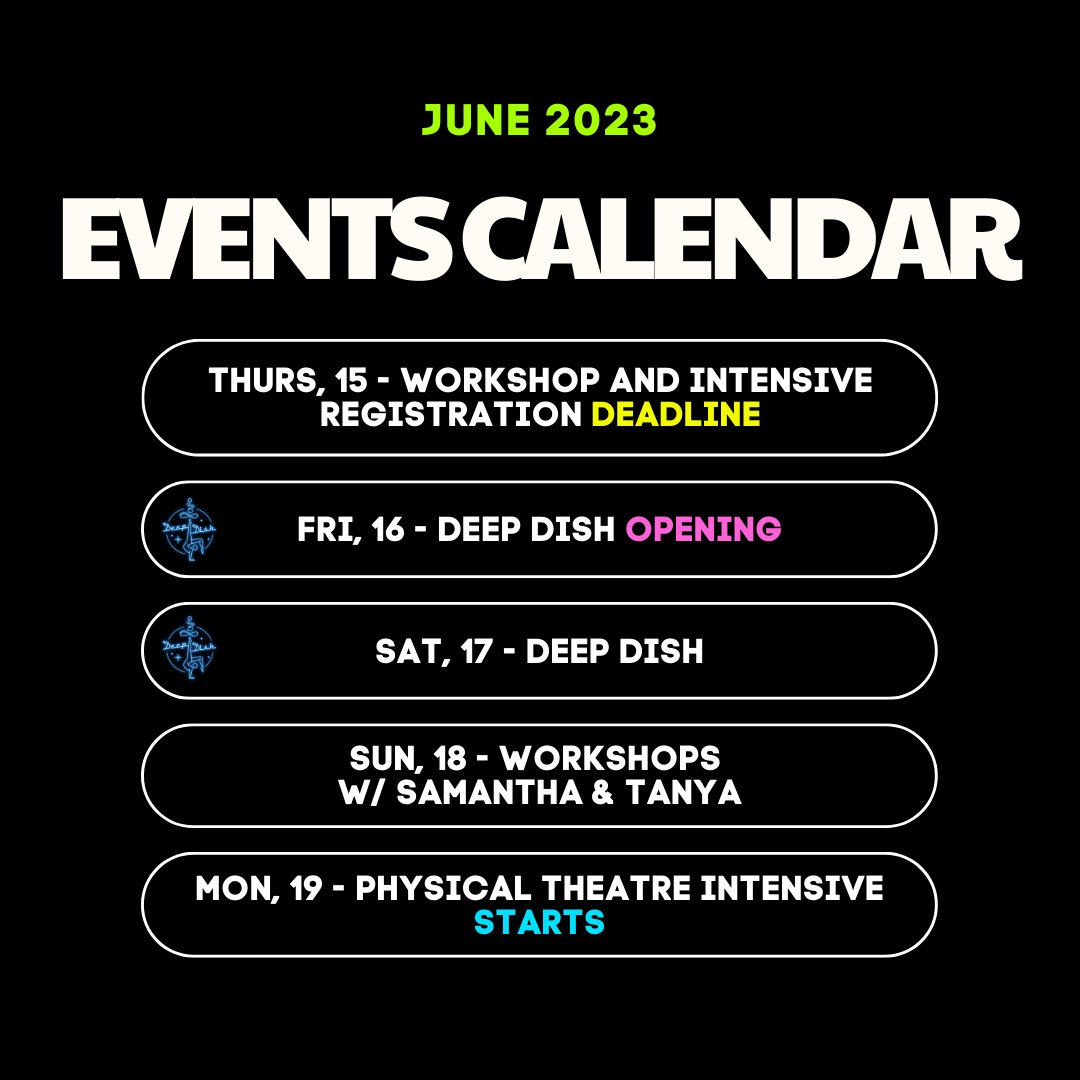 JUNE 2023

EVENTS CALENDAR

THURS, 15 - WORKSHOP AND INTENSIVE REGISTRATION DEADLINE

Deep Dish

FRI, 16 - DEEP DISH OPENING

Deep Dish

SAT, 17 - DEEP DISH

SUN, 18 - WORKSHOPS W/ SAMANTHA & TANYA

MON, 19 - PHYSICAL THEATRE INTENSIVE STARTS